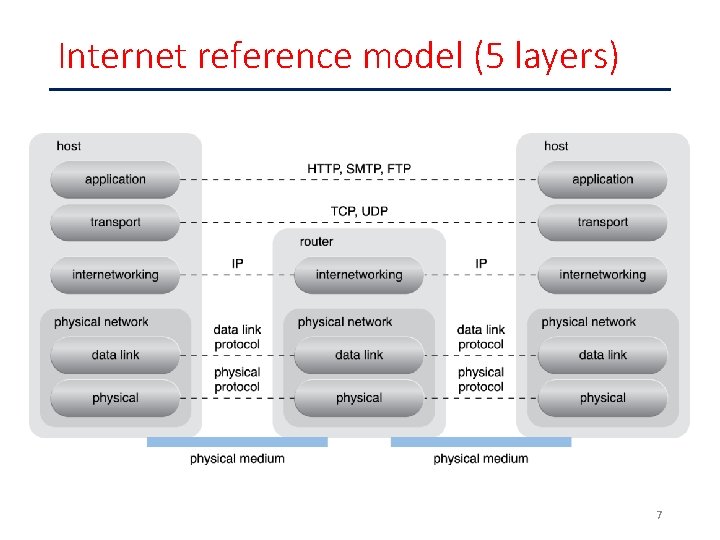 Internet reference model (5 layers)

host

application

transport

internetworking

physical network

data link

physical

HTTP, SMTP, FTP

TCP, UDP

IP

data link protocol

physical protocol

router

internetworking

physical network

data link

physical

IP

data link protocol

physical protocol

host

application

transport

internetworking

physical network

data link

physical

physical medium

physical medium

7